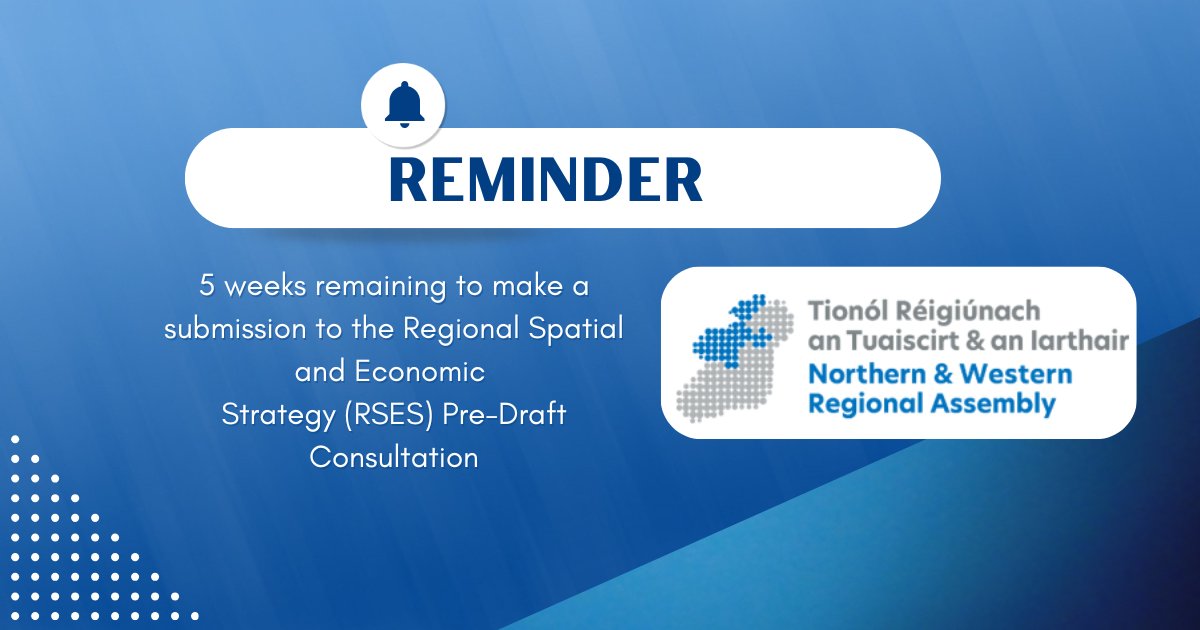 REMINDER

5 weeks remaining to make a submission to the Regional Spatial and Economic Strategy (RSES) Pre-Draft Consultation

Tionól Réigiúnach an Tuaiscirt & an Iarthair
Northern & Western Regional Assembly